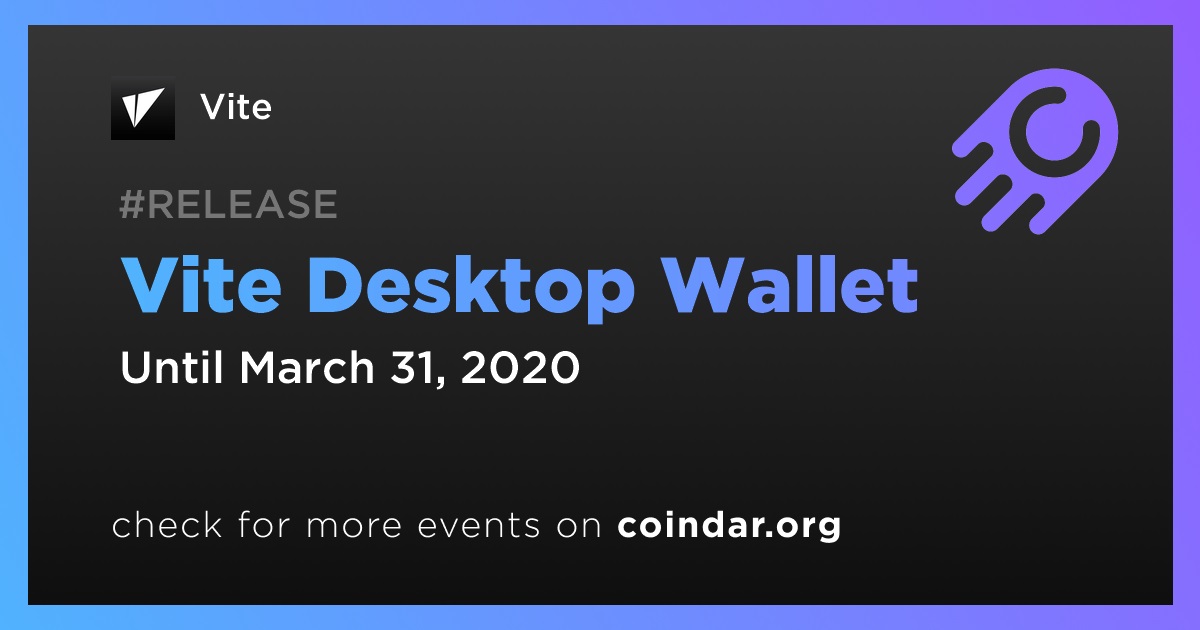 Vite

#RELEASE

Vite Desktop Wallet

Until March 31, 2020

check for more events on coindar.org